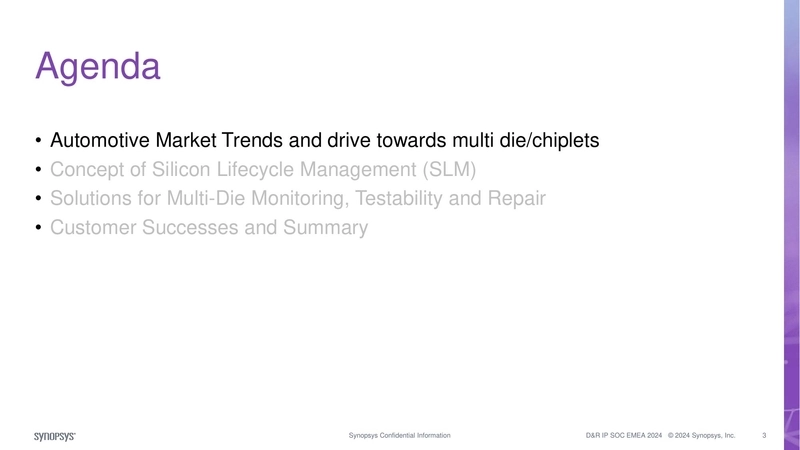 Agenda

• Automotive Market Trends and drive towards multi die/chiplets
• Concept of Silicon Lifecycle Management (SLM)
• Solutions for Multi-Die Monitoring, Testability and Repair
• Customer Successes and Summary

SYNOPSYS

Synopsys Confidential Information

D&R IP SOC EMEA 2024 © 2024 Synopsys, Inc. 3